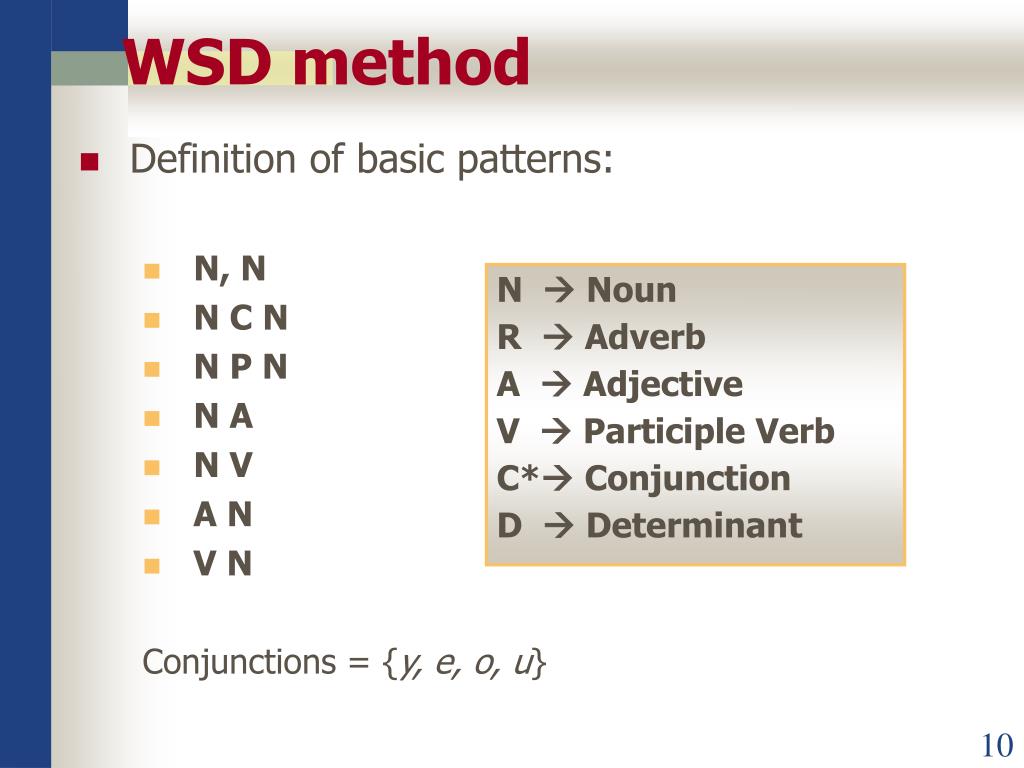 WSD method

Definition of basic patterns:

N, N
N C N
N P N
N A
N V
A N
V N

N → Noun
R → Adverb
A → Adjective
V → Participle Verb
C*→ Conjunction
D → Determinant

Conjunctions = {y, e, o, u}

10